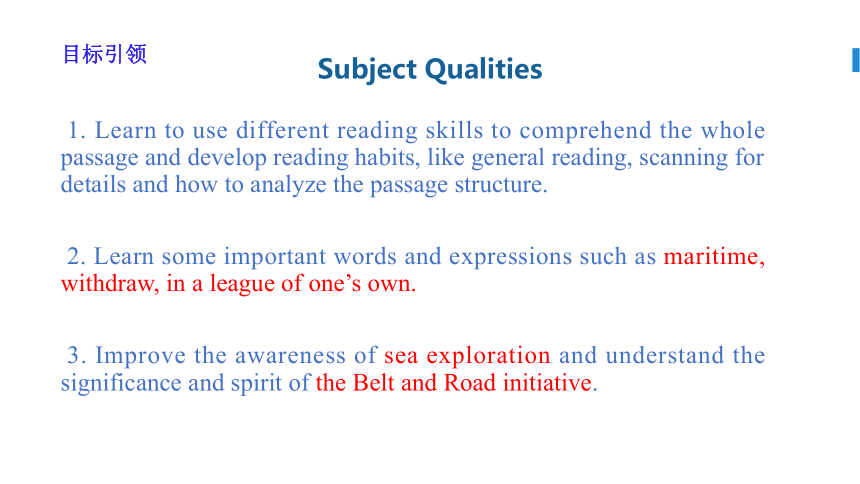 目标引领

Subject Qualities

1. Learn to use different reading skills to comprehend the whole passage and develop reading habits, like general reading, scanning for details and how to analyze the passage structure.

2. Learn some important words and expressions such as maritime, withdraw, in a league of one's own.

3. Improve the awareness of sea exploration and understand the significance and spirit of the Belt and Road initiative.